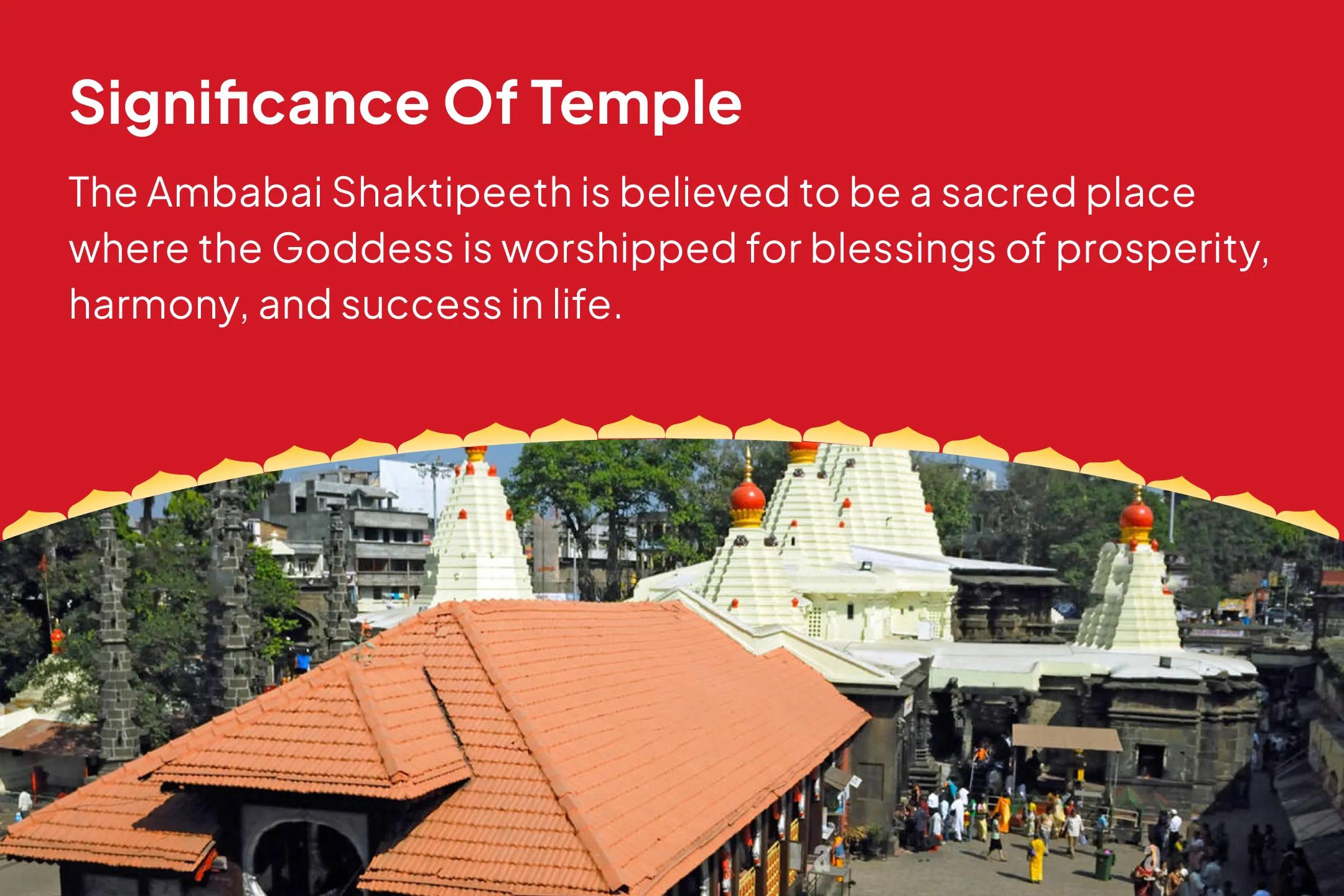 Significance Of Temple

The Ambabai Shaktipeeth is believed to be a sacred place where the Goddess is worshipped for blessings of prosperity, harmony, and success in life.